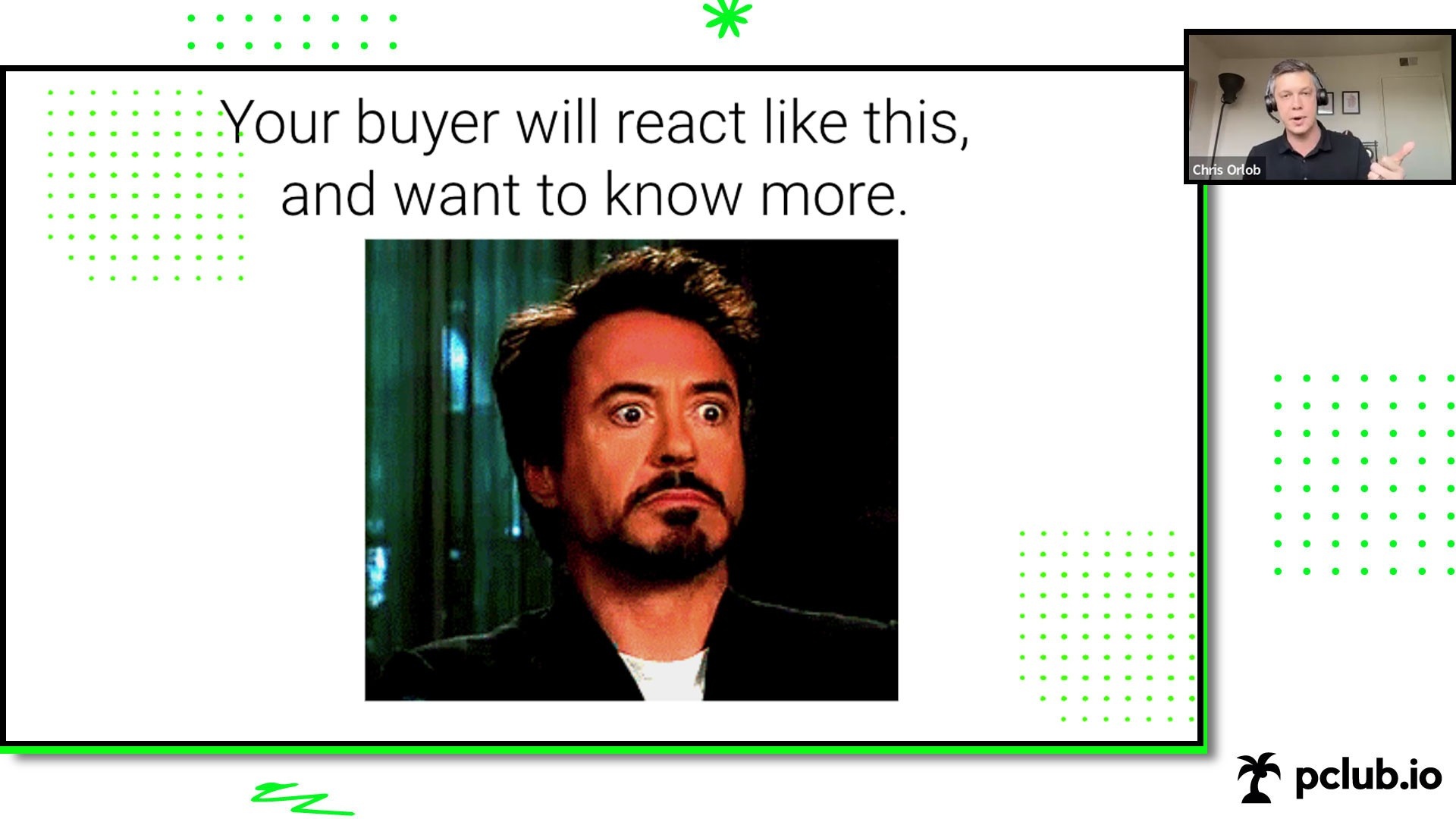 Your buyer will react like this, and want to know more.

Chris Orlob

pclub.io